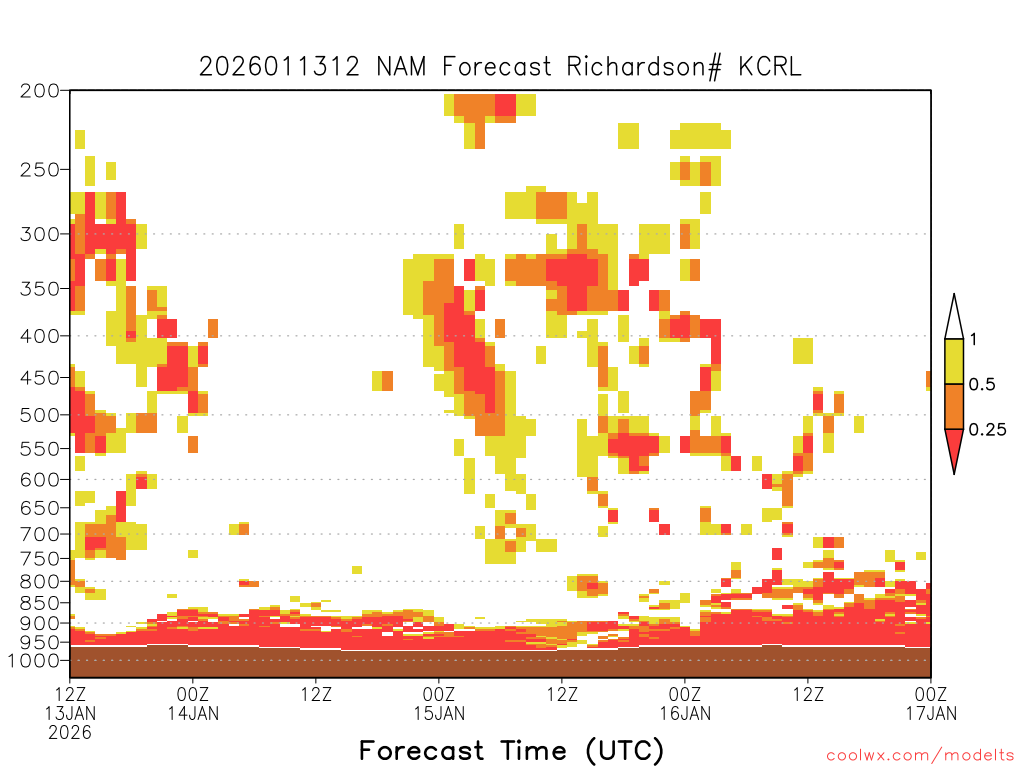 2026011312 NAM Forecast Richardson# KCRL

200
250
300
350
400
450
500
550
600
650
700
750
800
850
900
950
1000

1
0.5
0.25

12Z 13JAN 2026
00Z 14JAN
12Z
00Z 15JAN
12Z
00Z 16JAN
12Z
00Z 17JAN

Forecast Time (UTC)

coolwx.com/modelts